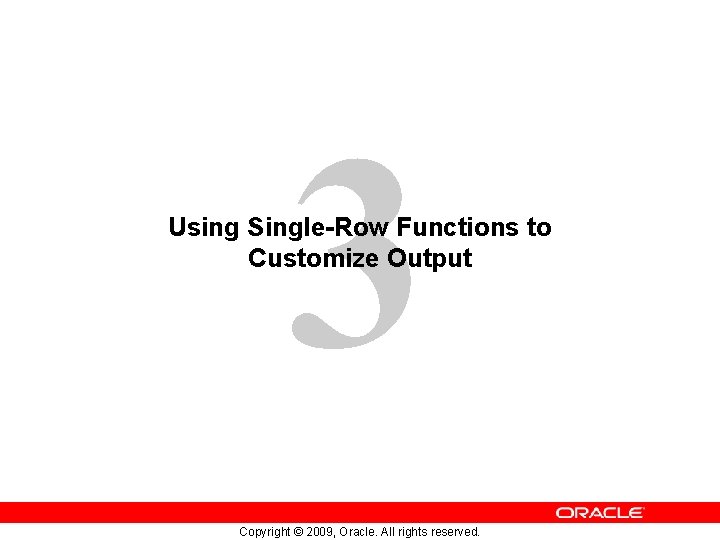 3

Using Single-Row Functions to Customize Output

ORACLE

Copyright © 2009, Oracle. All rights reserved.